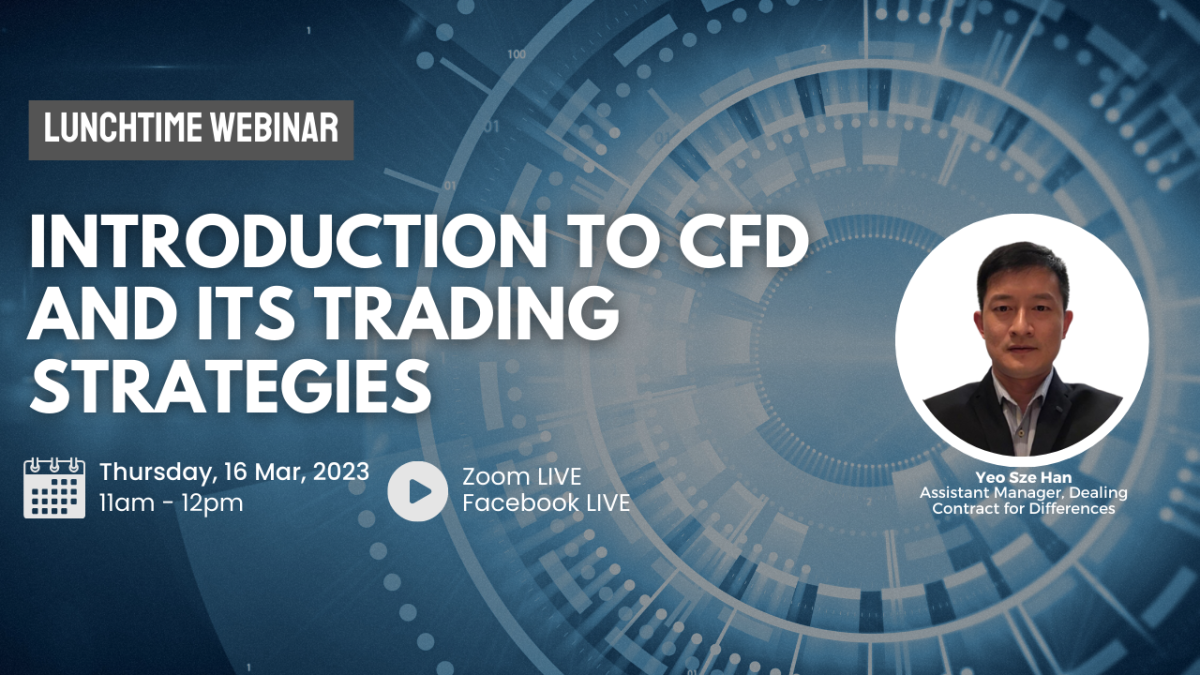 LUNCHTIME WEBINAR

INTRODUCTION TO CFD AND ITS TRADING STRATEGIES

Thursday, 16 Mar, 2023
11am - 12pm

Zoom LIVE
Facebook LIVE

Yeo Sze Han
Assistant Manager, Dealing
Contract for Differences